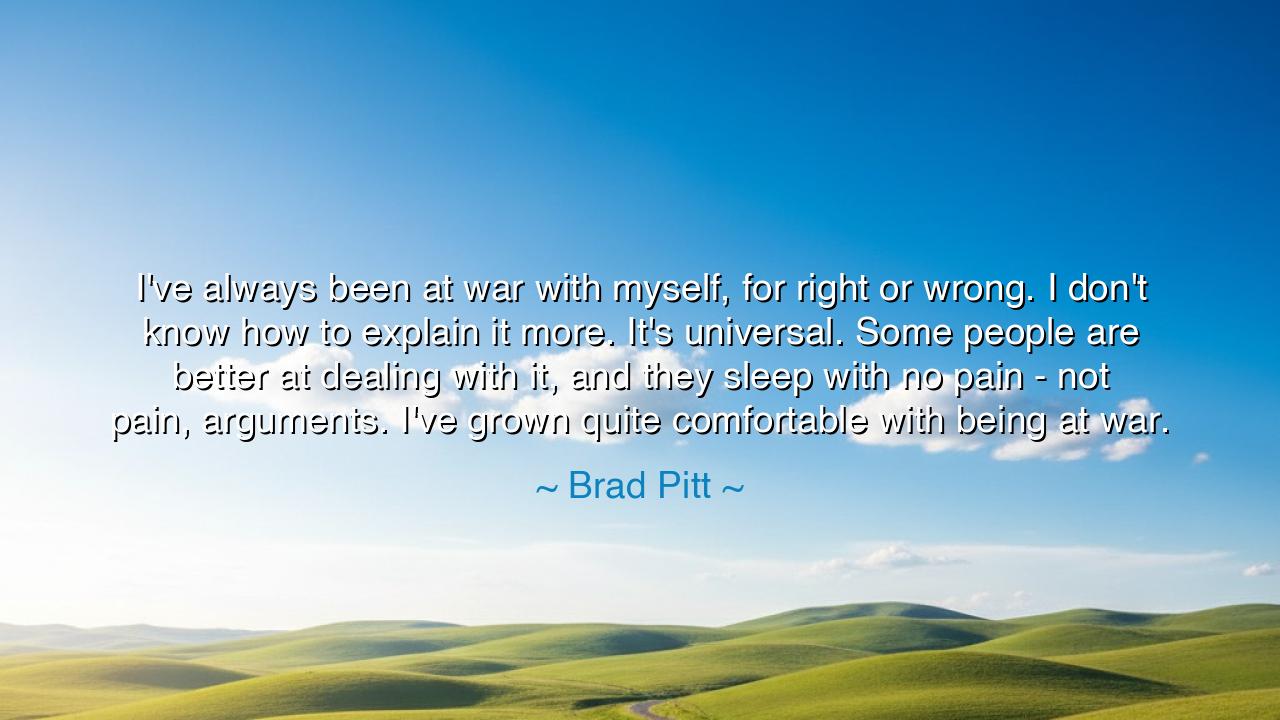 I've always been at war with myself, for right or wrong. I don't know how to explain it more. It's universal. Some people are better at dealing with it, and they sleep with no pain - not pain, arguments. I've grown quite comfortable with being at war.

~ Brad Pitt ~